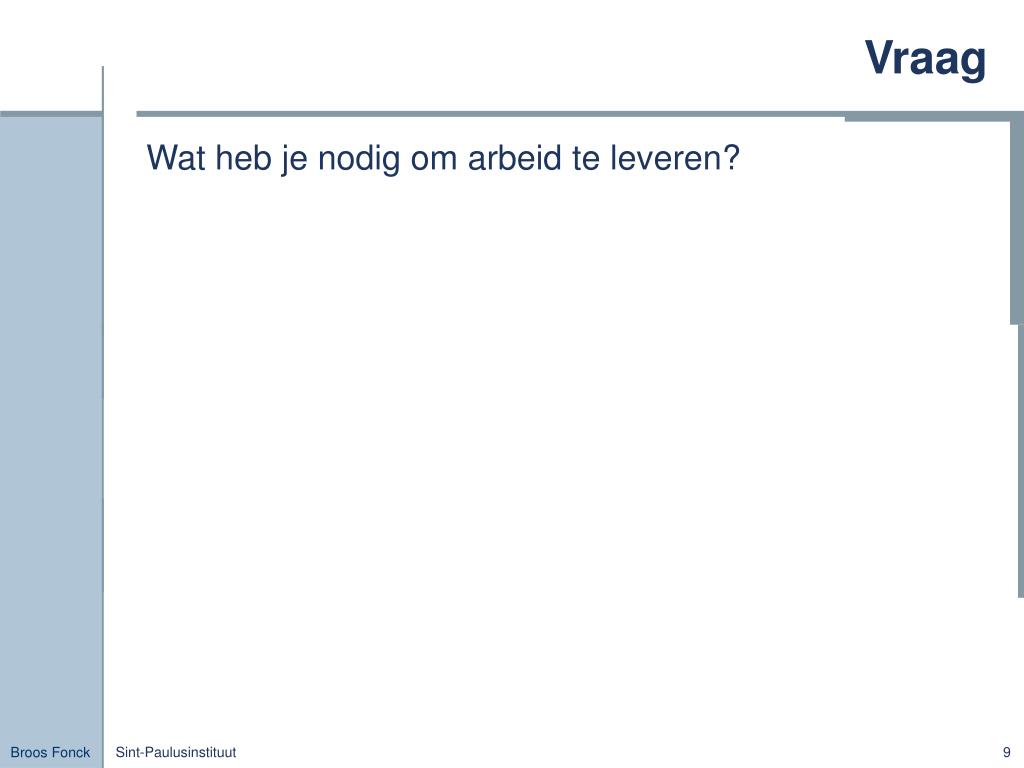 Vraag

Wat heb je nodig om arbeid te leveren?

Broos Fonck

Sint-Paulusinstituut

9